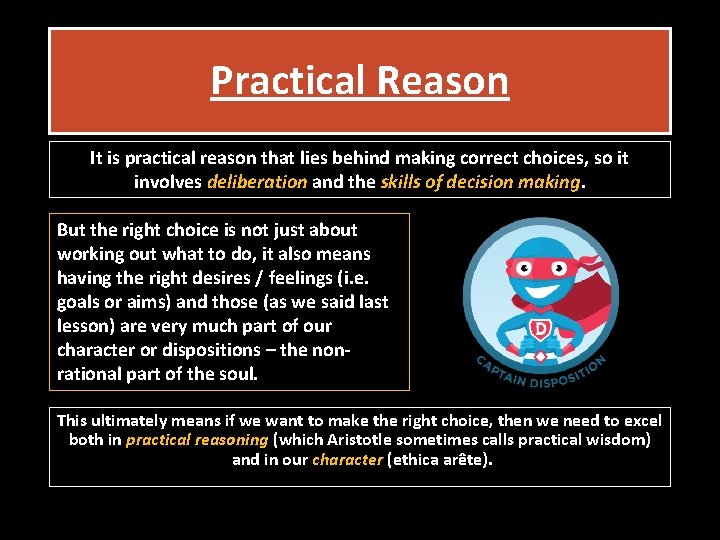 Practical Reason

It is practical reason that lies behind making correct choices, so it involves deliberation and the skills of decision making.

But the right choice is not just about working out what to do, it also means having the right desires / feelings (i.e. goals or aims) and those (as we said last lesson) are very much part of our character or dispositions – the non-rational part of the soul.

D

CAPTAIN DISPOSITION

This ultimately means if we want to make the right choice, then we need to excel both in practical reasoning (which Aristotle sometimes calls practical wisdom) and in our character (ethica arête).